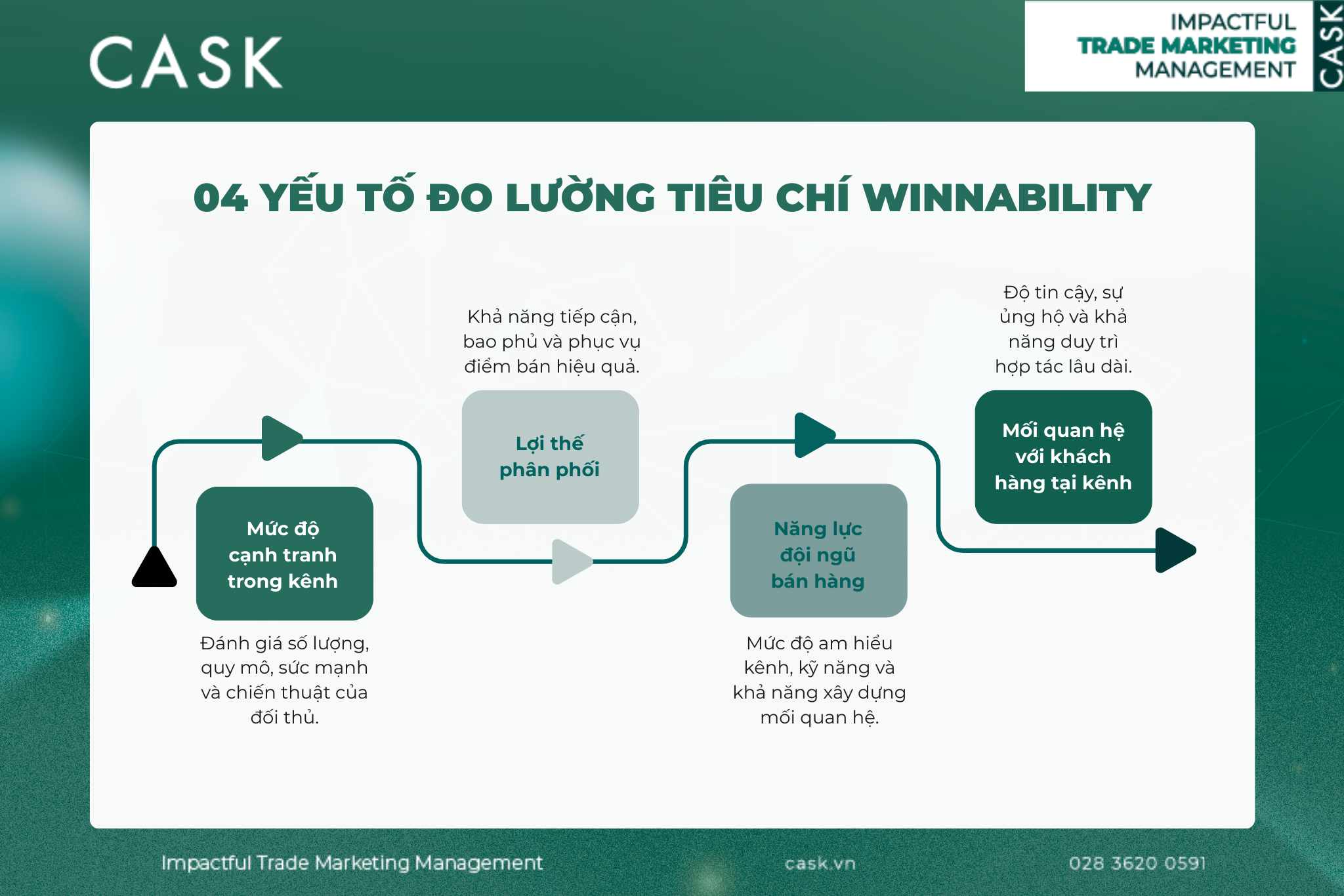 CASK

IMPACTFUL
TRADE MARKETING
MANAGEMENT

CASK

04 YẾU TỐ ĐO LƯỜNG TIÊU CHÍ WINNABILITY

Mức độ cạnh tranh trong kênh

Đánh giá số lượng, quy mô, sức mạnh và chiến thuật của đối thủ.

Khả năng tiếp cận, bao phủ và phục vụ điểm bán hiệu quả.

Lợi thế phân phối

Năng lực đội ngũ bán hàng

Mức độ am hiểu kênh, kỹ năng và khả năng xây dựng mối quan hệ.

Độ tin cậy, sự ủng hộ và khả năng duy trì hợp tác lâu dài.

Mối quan hệ với khách hàng tại kênh

Impactful Trade Marketing Management

cask.vn

028 3620 0591